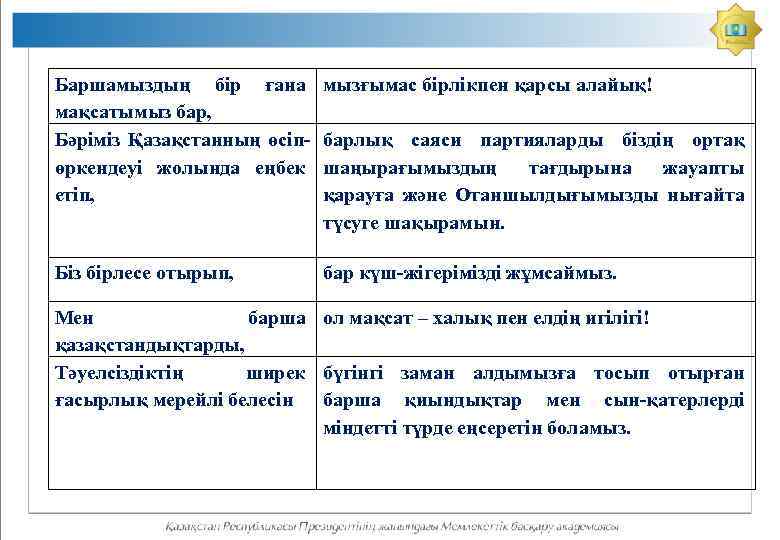 | Баршамыздың бір ғана мақсатымыз бар, | мызғымас бірлікпен қарсы алайық! |
|---|---|
| Бәріміз Қазақстанның өсіп-өркендеуі жолында еңбек етіп, | барлық саяси партияларды біздің ортақ шаңырағымыздың тағдырына жауапты қарауға және Отаншылдығымызды нығайта түсуге шақырамын. |
| Біз бірлесе отырып, | бар күш-жігерімізді жұмсаймыз. |
| Мен барша қазақстандықтарды, | ол мақсат – халық пен елдің игілігі! |
| Тәуелсіздіктің ширек ғасырлық мерейлі белесін | бүгінгі заман алдымызға тосып отырған барша қиындықтар мен сын-қатерлерді міндетті түрде еңсеретін боламыз. |

Қазақстан Республикасы Президентінің жанындағы Мемлекеттік басқару академиясы